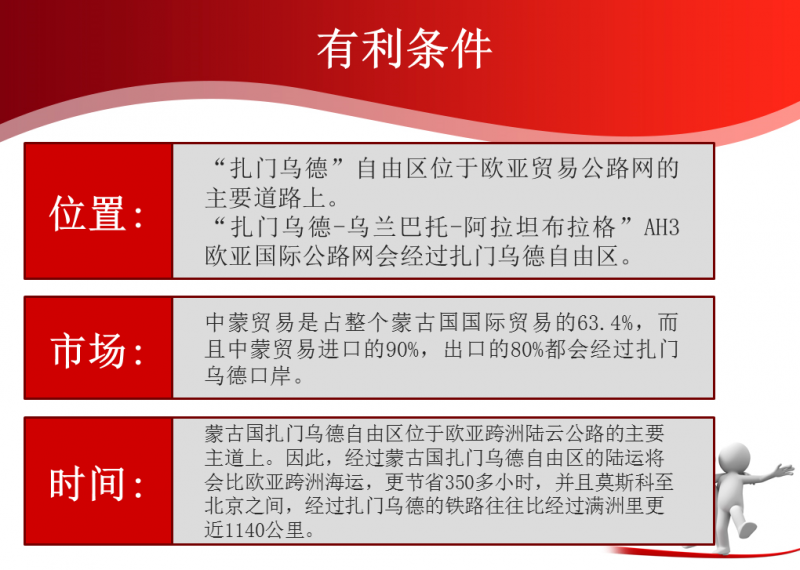 有利条件

位置:

“扎门乌德”自由区位于欧亚贸易公路网的主要道路上。
“扎门乌德-乌兰巴托-阿拉坦布拉格”AH3欧亚国际公路网会经过扎门乌德自由区。

市场:

中蒙贸易是占整个蒙古国国际贸易的63.4%，而且中蒙贸易进口的90%，出口的80%都会经过扎门乌德口岸。

时间:

蒙古国扎门乌德自由区位于欧亚跨洲陆云公路的主要主道上。因此，经过蒙古国扎门乌德自由区的陆运将会比欧亚跨洲海运，更节省350多小时，并且莫斯科至北京之间，经过扎门乌德的铁路往往比经过满洲里更近1140公里。